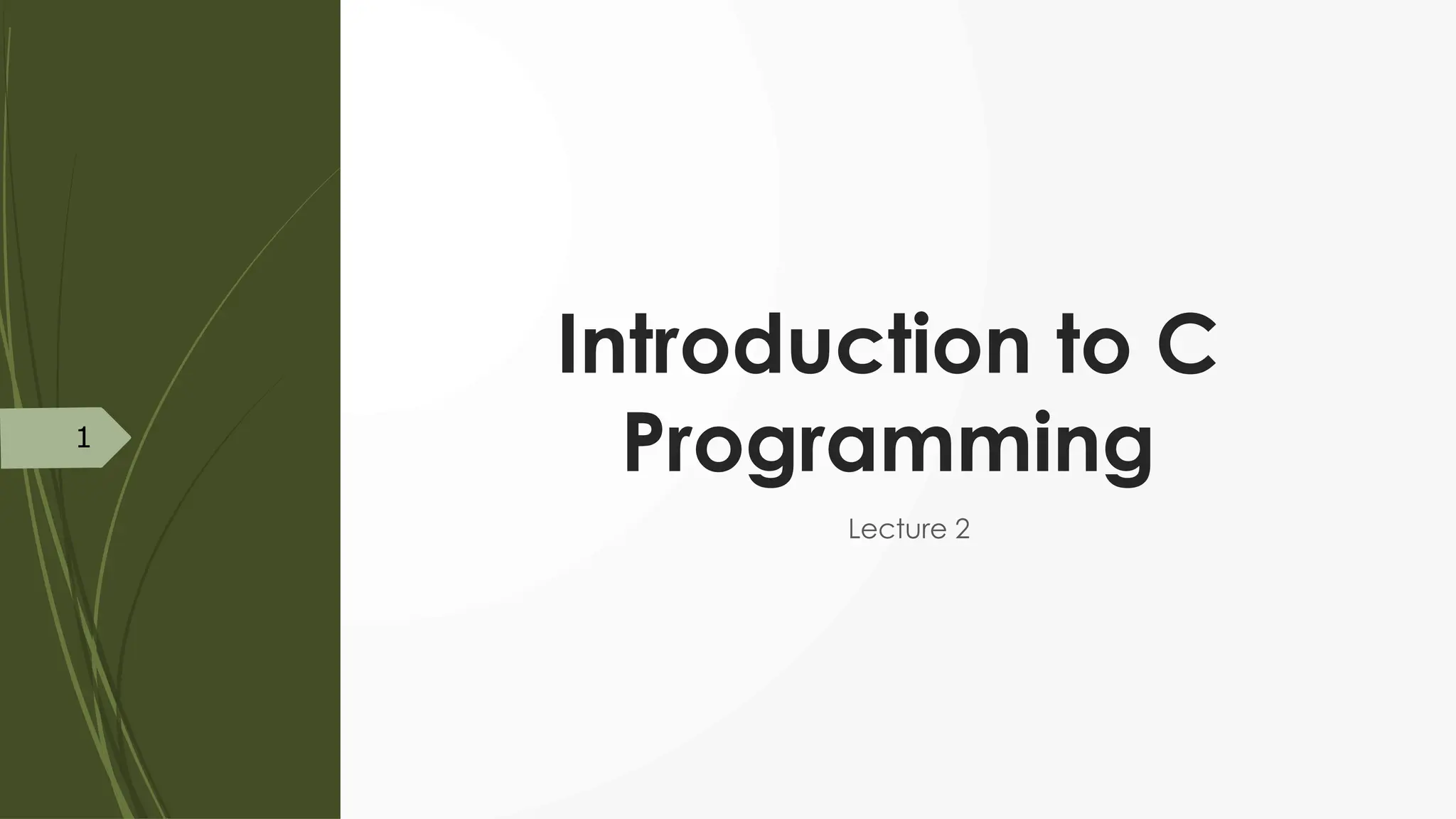 1

Introduction to C Programming

Lecture 2